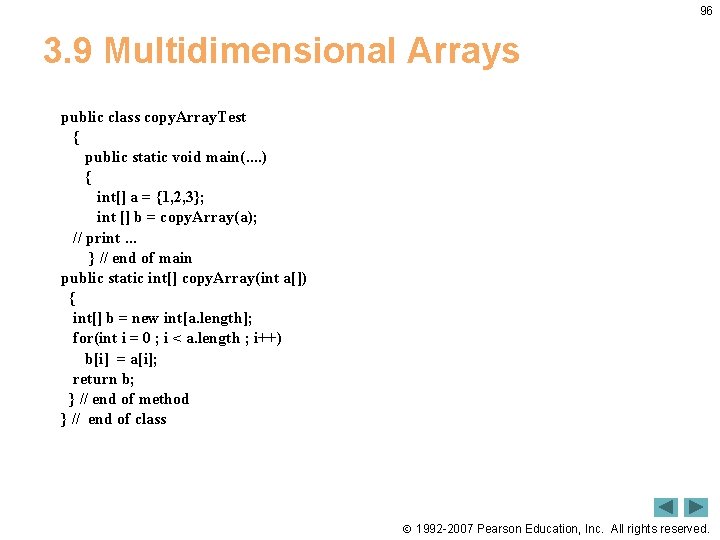 96

3.9 Multidimensional Arrays

public class copyArrayTest
{
public static void main(....)
{
int[] a = {1,2,3};
int [] b = copyArray(a);
// print ...
} // end of main
public static int[] copyArray(int a[])
{
int[] b = new int[a.length];
for(int i = 0 ; i < a.length ; i++)
b[i] = a[i];
return b;
} // end of method
} // end of class

© 1992-2007 Pearson Education, Inc. All rights reserved.